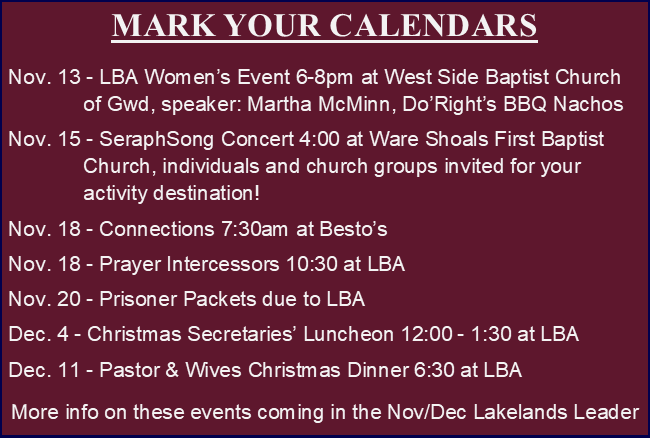 MARK YOUR CALENDARS

Nov. 13 - LBA Women's Event 6-8pm at West Side Baptist Church of Gwd, speaker: Martha McMinn, Do'Right's BBQ Nachos

Nov. 15 - SeraphSong Concert 4:00 at Ware Shoals First Baptist Church, individuals and church groups invited for your activity destination!

Nov. 18 - Connections 7:30am at Besto's

Nov. 18 - Prayer Intercessors 10:30 at LBA

Nov. 20 - Prisoner Packets due to LBA

Dec. 4 - Christmas Secretaries' Luncheon 12:00 - 1:30 at LBA

Dec. 11 - Pastor & Wives Christmas Dinner 6:30 at LBA

More info on these events coming in the Nov/Dec Lakelands Leader